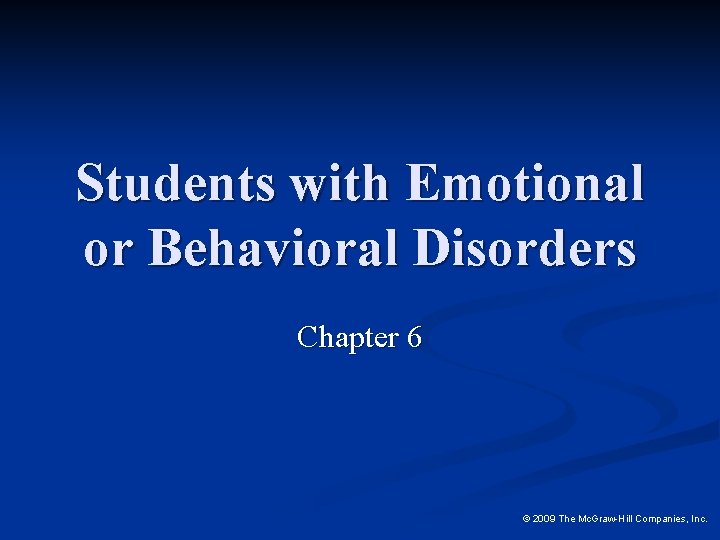 Students with Emotional or Behavioral Disorders

Chapter 6

© 2009 The McGraw-Hill Companies, Inc.